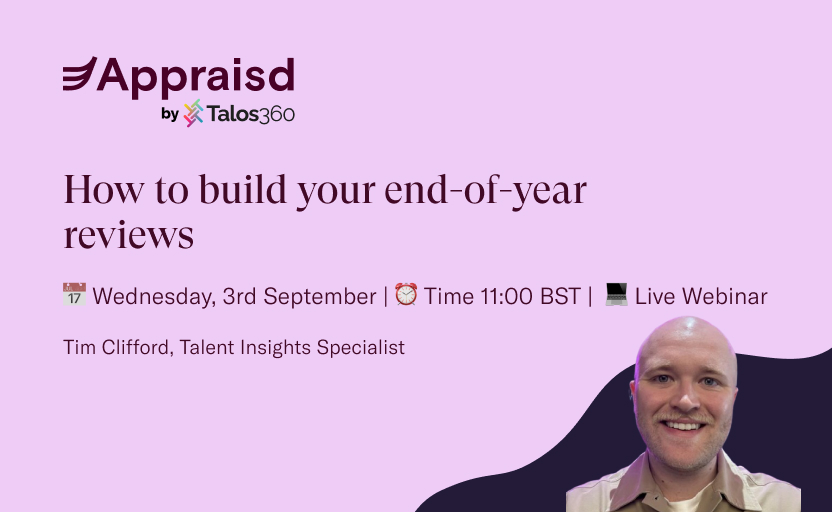 Appraisd
by Talos360

How to build your end-of-year reviews

📅 Wednesday, 3rd September | ⏰ Time 11:00 BST | 💻 Live Webinar

Tim Clifford, Talent Insights Specialist